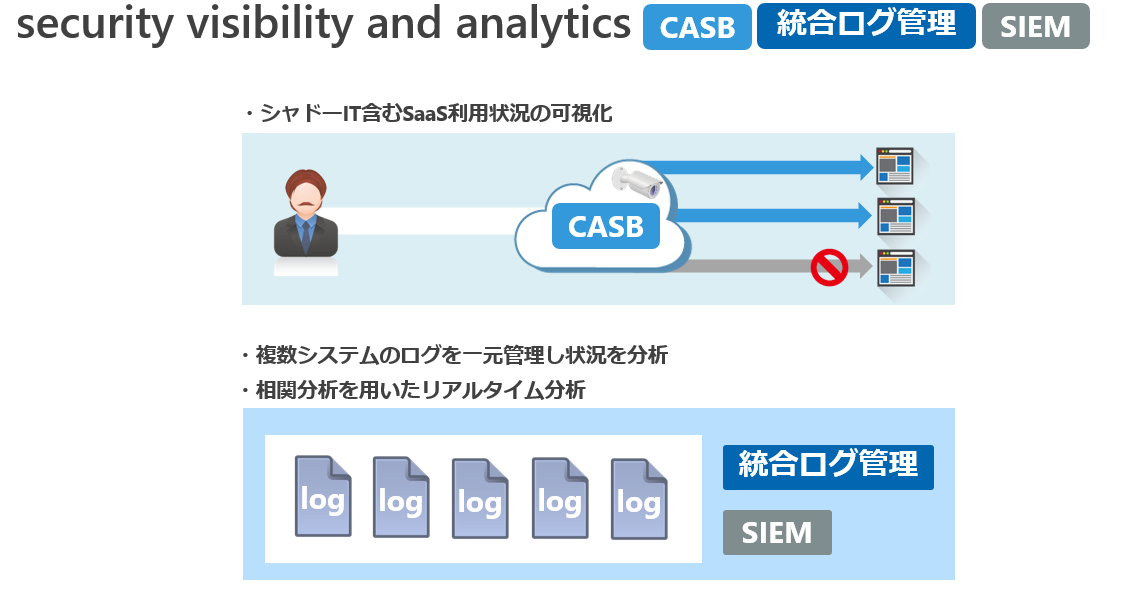 security visibility and analytics CASB 統合ログ管理 SIEM

・シャドーIT含むSaaS利用状況の可視化

CASB

・複数システムのログを一元管理し状況を分析
・相関分析を用いたリアルタイム分析

log log log log log

統合ログ管理

SIEM